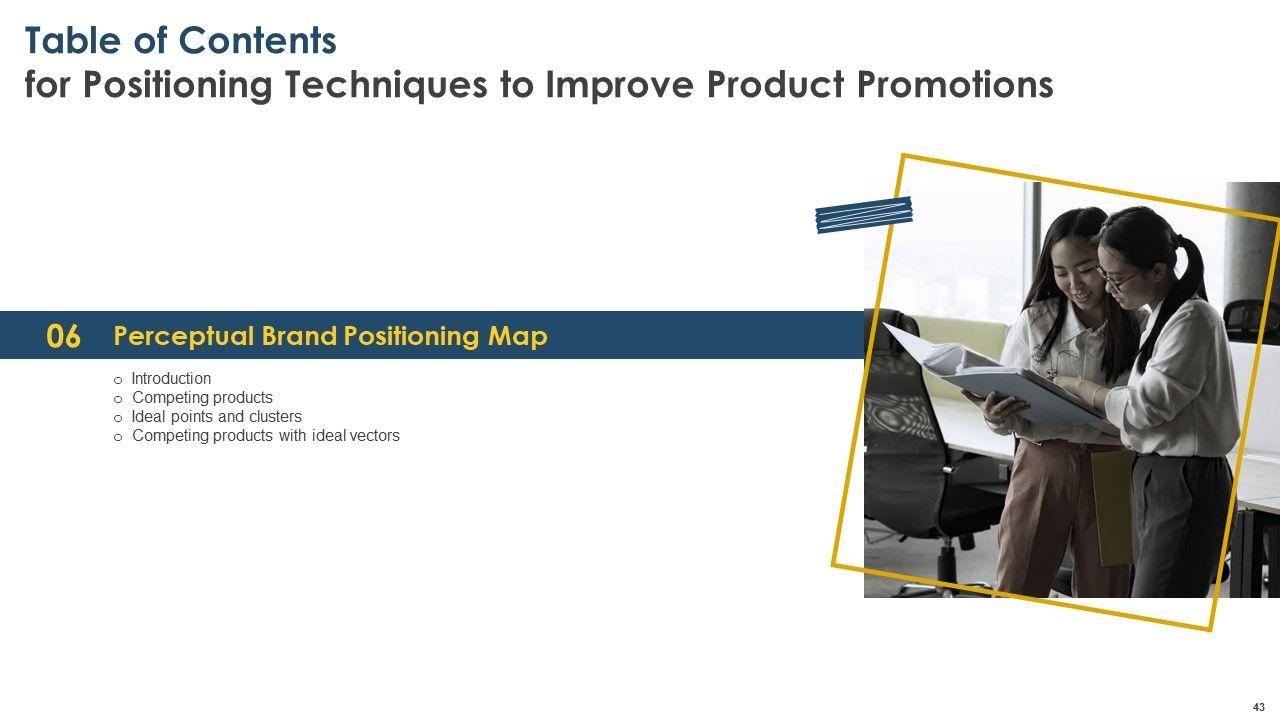 Table of Contents
for Positioning Techniques to Improve Product Promotions

06 Perceptual Brand Positioning Map

o Introduction
o Competing products
o Ideal points and clusters
o Competing products with ideal vectors

43